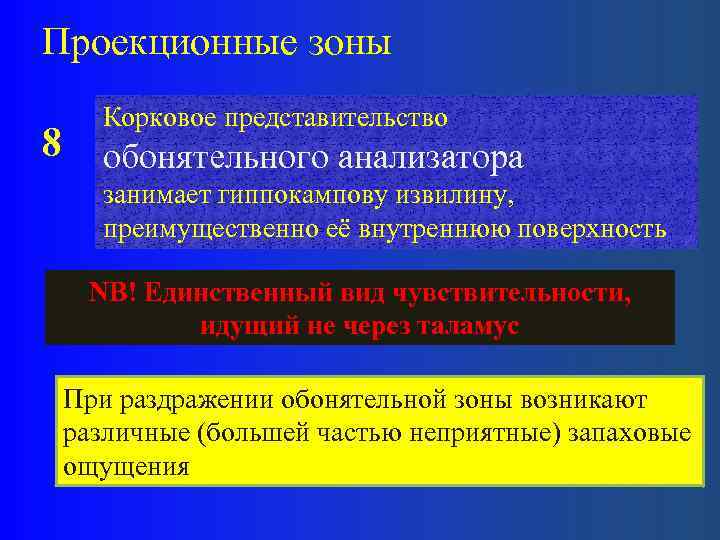 Проекционные зоны

8

Корковое представительство обонятельного анализатора занимает гиппокампову извилину, преимущественно её внутреннюю поверхность

NB! Единственный вид чувствительности, идущий не через таламус

При раздражении обонятельной зоны возникают различные (большей частью неприятные) запаховые ощущения